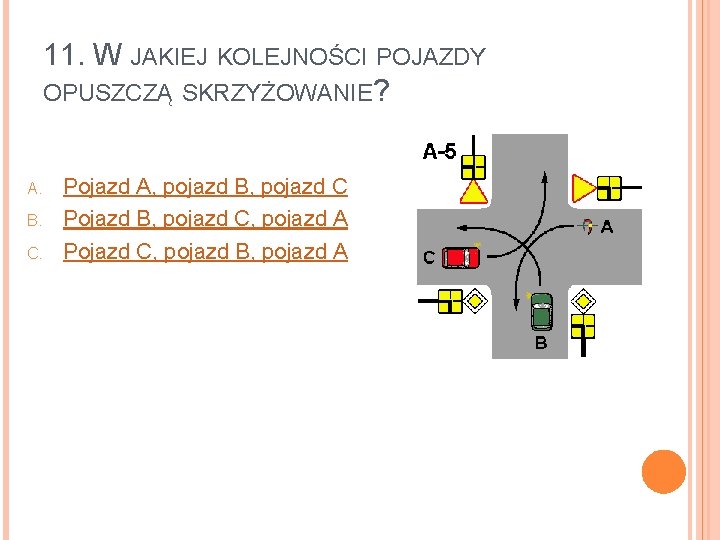 11. W JAKIEJ KOLEJNOŚCI POJAZDY OPUSZCZĄ SKRZYŻOWANIE?

A. Pojazd A, pojazd B, pojazd C
B. Pojazd B, pojazd C, pojazd A
C. Pojazd C, pojazd B, pojazd A

A-5
A
C
B